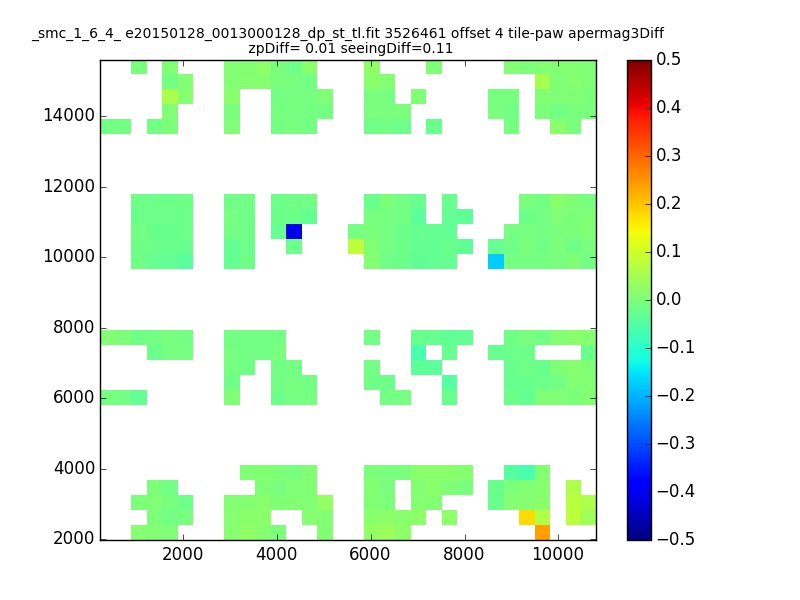 _smc_1_6_4_ e20150128_0013000128_dp_st_tl.fit 3526461 offset 4 tile-paw apermag3Diff
zpDiff= 0.01 seeingDiff=0.11

14000
12000
10000
8000
6000
4000
2000

2000 4000 6000 8000 10000

0.5
0.4
0.3
0.2
0.1
0.0
−0.1
−0.2
−0.3
−0.4
−0.5